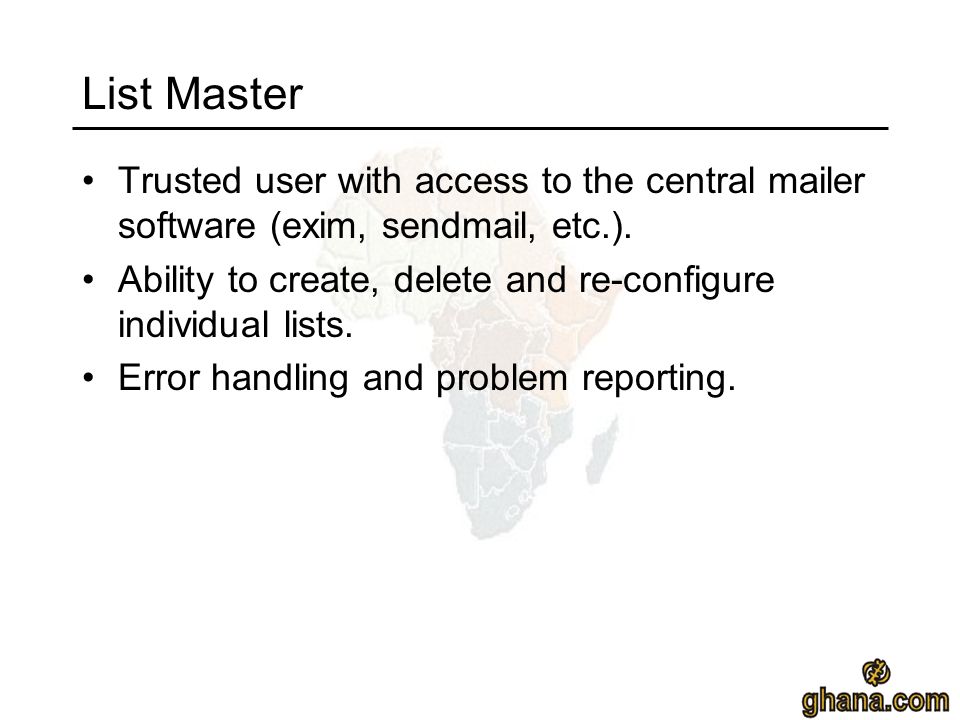 List Master

• Trusted user with access to the central mailer software (exim, sendmail, etc.).
• Ability to create, delete and re-configure individual lists.
• Error handling and problem reporting.

ghana.com